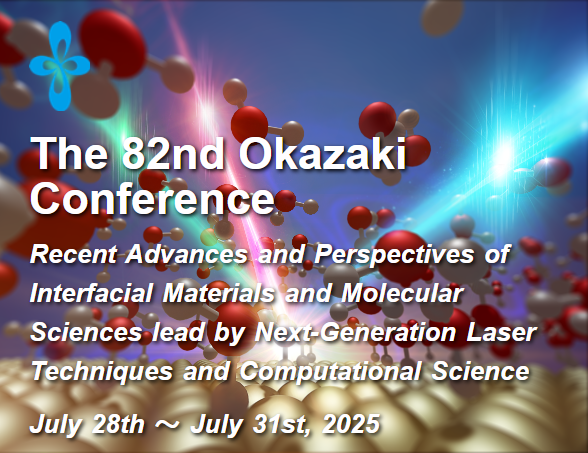 The 82nd Okazaki Conference

Recent Advances and Perspectives of Interfacial Materials and Molecular Sciences lead by Next-Generation Laser Techniques and Computational Science

July 28th ～ July 31st, 2025